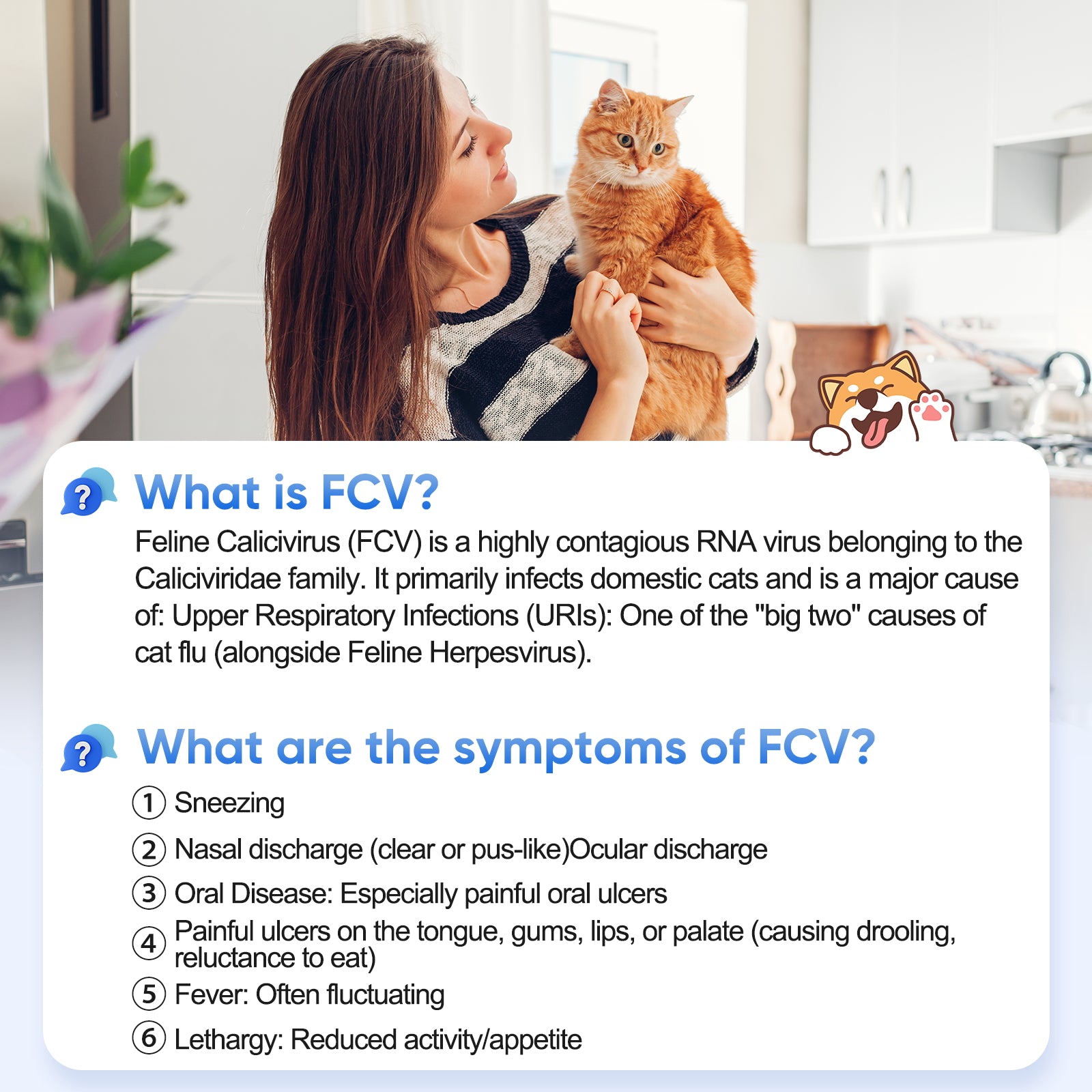 What is FCV?

Feline Calicivirus (FCV) is a highly contagious RNA virus belonging to the Caliciviridae family. It primarily infects domestic cats and is a major cause of: Upper Respiratory Infections (URIs): One of the "big two" causes of cat flu (alongside Feline Herpesvirus).

What are the symptoms of FCV?

① Sneezing
② Nasal discharge (clear or pus-like)Ocular discharge
③ Oral Disease: Especially painful oral ulcers
④ Painful ulcers on the tongue, gums, lips, or palate (causing drooling, reluctance to eat)
⑤ Fever: Often fluctuating
⑥ Lethargy: Reduced activity/appetite